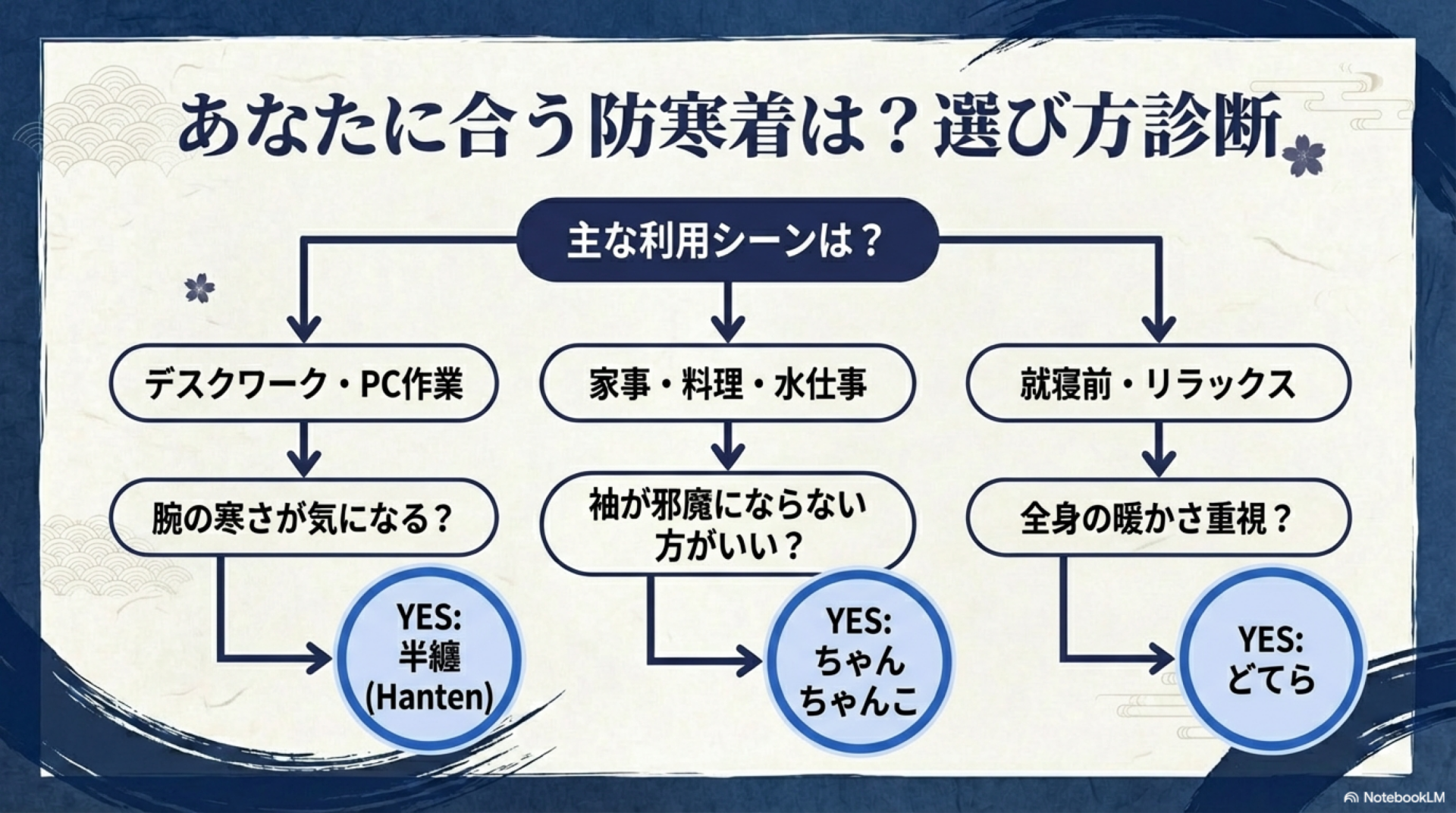 あなたに合う防寒着は？選び方診断

主な利用シーンは？

デスクワーク・PC作業

腕の寒さが気になる？

YES: 半纏 (Hanten)

家事・料理・水仕事

袖が邪魔にならない方がいい？

YES: ちゃんちゃんこ

就寝前・リラックス

全身の暖かさ重視？

YES: どてら

NotebookLM